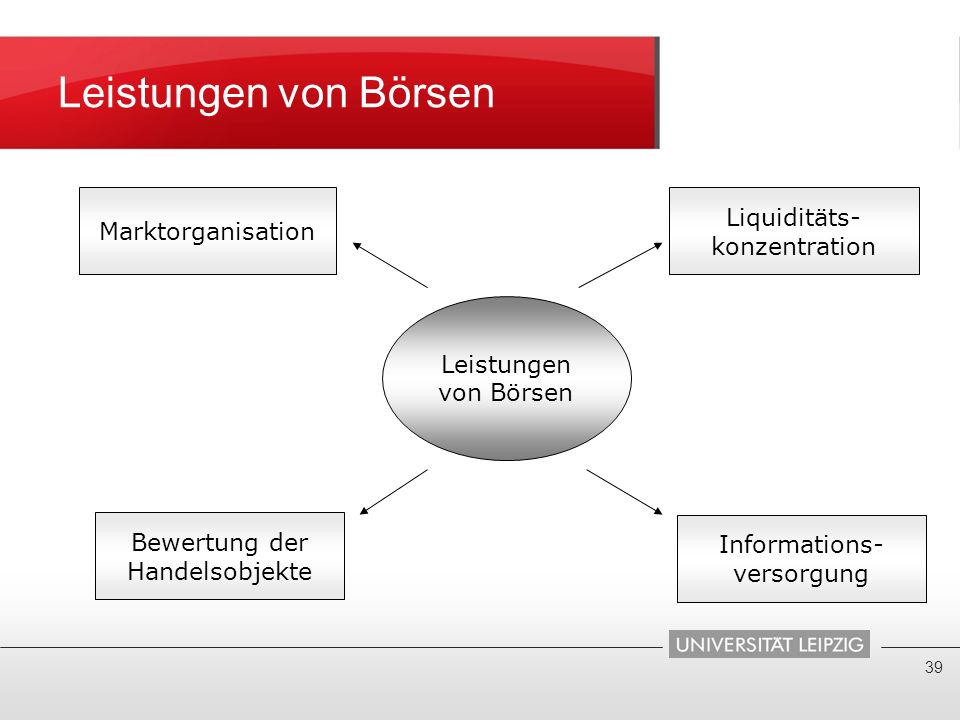 Leistungen von Börsen

Marktorganisation

Liquiditätskonzentration

Leistungen von Börsen

Bewertung der Handelsobjekte

Informationsversorgung

UNIVERSITÄT LEIPZIG

39